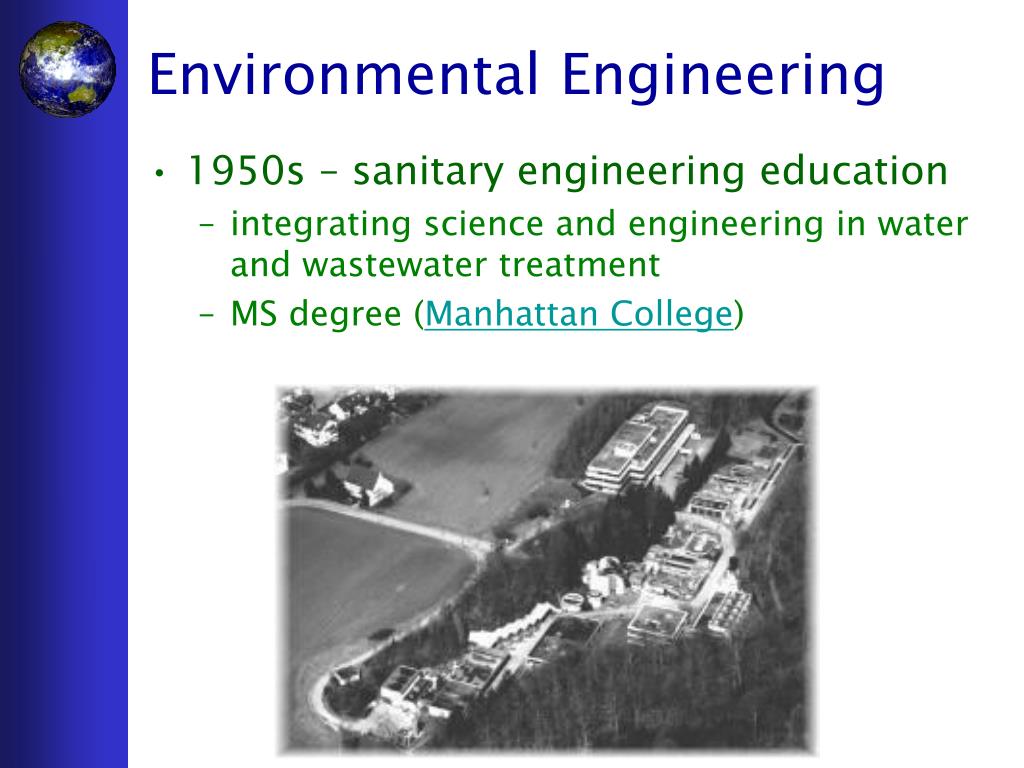 Environmental Engineering

• 1950s – sanitary engineering education
  – integrating science and engineering in water and wastewater treatment
  – MS degree (Manhattan College)